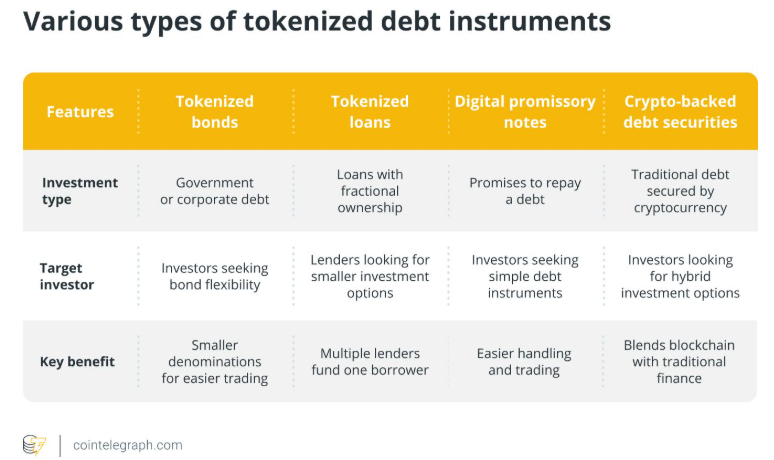 Various types of tokenized debt instruments

| Features | Tokenized bonds | Tokenized loans | Digital promissory notes | Crypto-backed debt securities |
|---|---|---|---|---|
| Investment type | Government or corporate debt | Loans with fractional ownership | Promises to repay a debt | Traditional debt secured by cryptocurrency |
| Target investor | Investors seeking bond flexibility | Lenders looking for smaller investment options | Investors seeking simple debt instruments | Investors looking for hybrid investment options |
| Key benefit | Smaller denominations for easier trading | Multiple lenders fund one borrower | Easier handling and trading | Blends blockchain with traditional finance |

cointelegraph.com